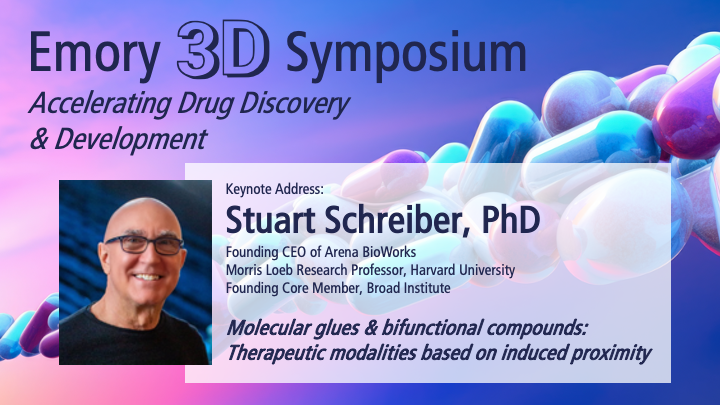 Emory 3D Symposium

Accelerating Drug Discovery & Development

Keynote Address:

Stuart Schreiber, PhD

Founding CEO of Arena BioWorks
Morris Loeb Research Professor, Harvard University
Founding Core Member, Broad Institute

Molecular glues & bifunctional compounds: Therapeutic modalities based on induced proximity